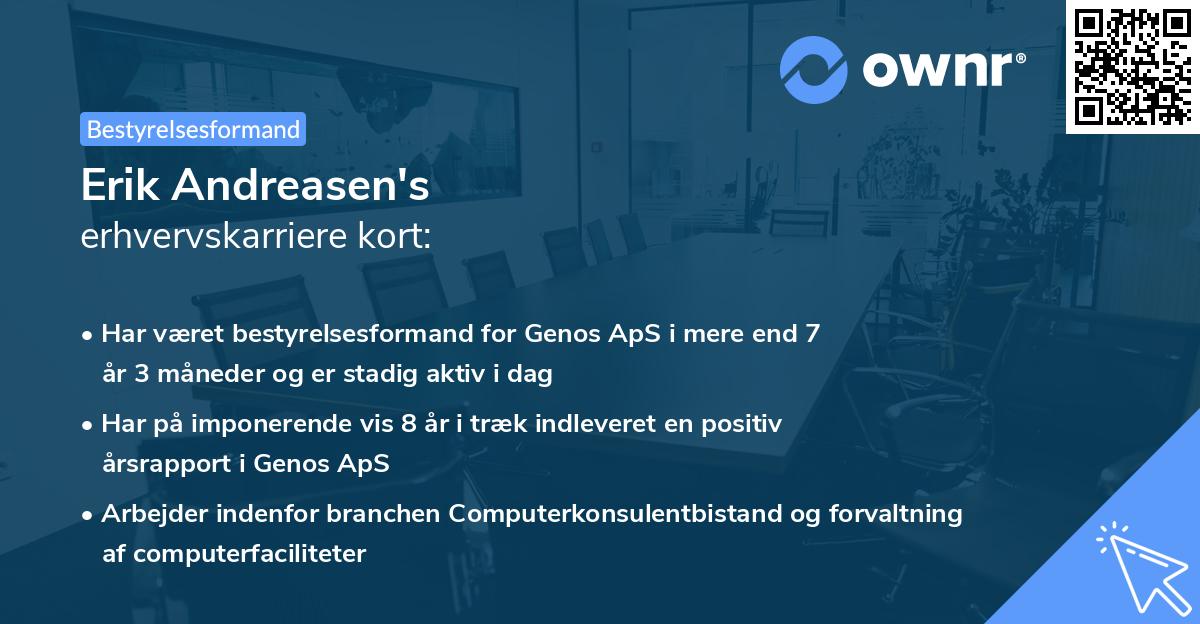 ownr®

Bestyrelsesformand

Erik Andreasen's
erhvervskarriere kort:

• Har været bestyrelsesformand for Genos ApS i mere end 7 år 3 måneder og er stadig aktiv i dag

• Har på imponerende vis 8 år i træk indleveret en positiv årsrapport i Genos ApS

• Arbejder indenfor branchen Computerkonsulentbistand og forvaltning af computerfaciliteter